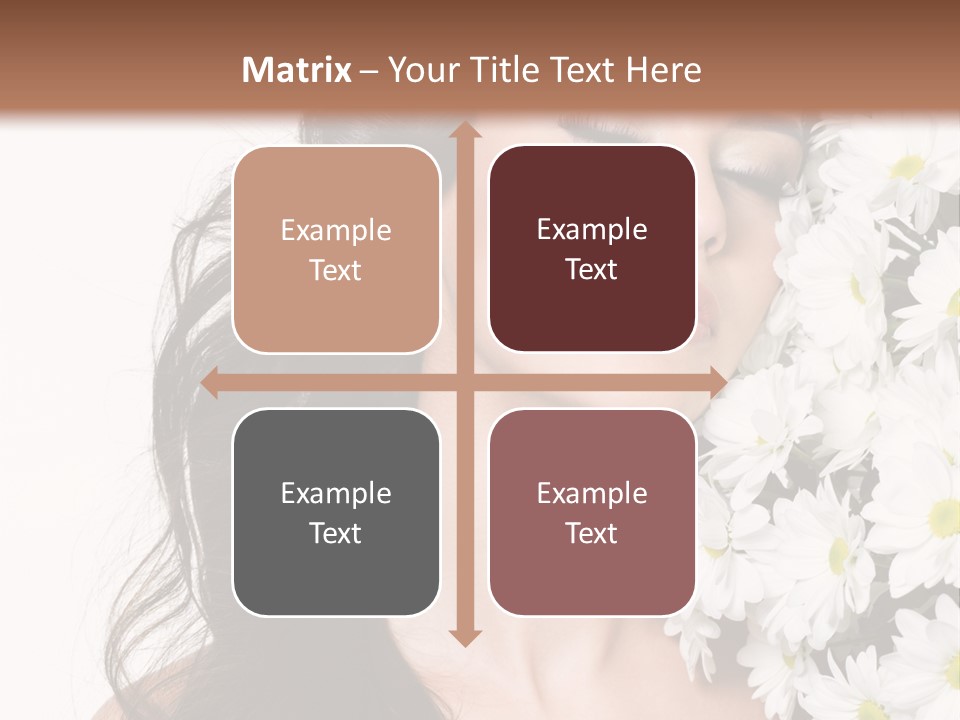 Matrix – Your Title Text Here

Example Text

Example Text

Example Text

Example Text